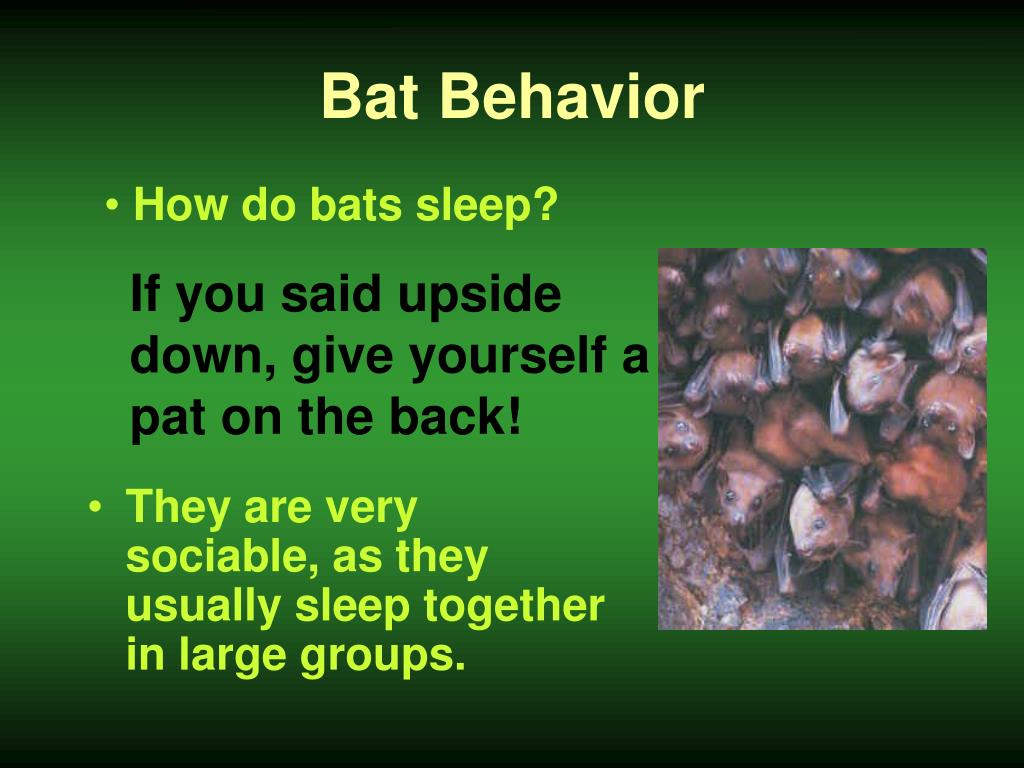 Bat Behavior

• How do bats sleep?

If you said upside down, give yourself a pat on the back!

• They are very sociable, as they usually sleep together in large groups.